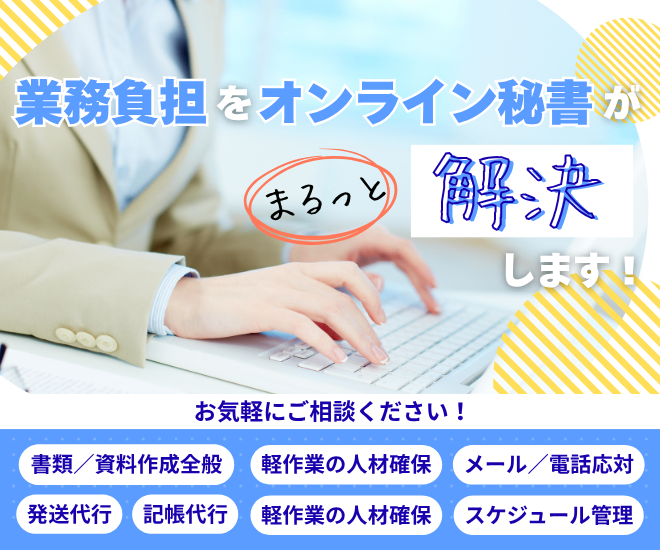 業務負担をオンライン秘書が

まるっと 解決

します！

お気軽にご相談ください！

書類／資料作成全般
軽作業の人材確保
メール／電話応対
発送代行
記帳代行
軽作業の人材確保
スケジュール管理